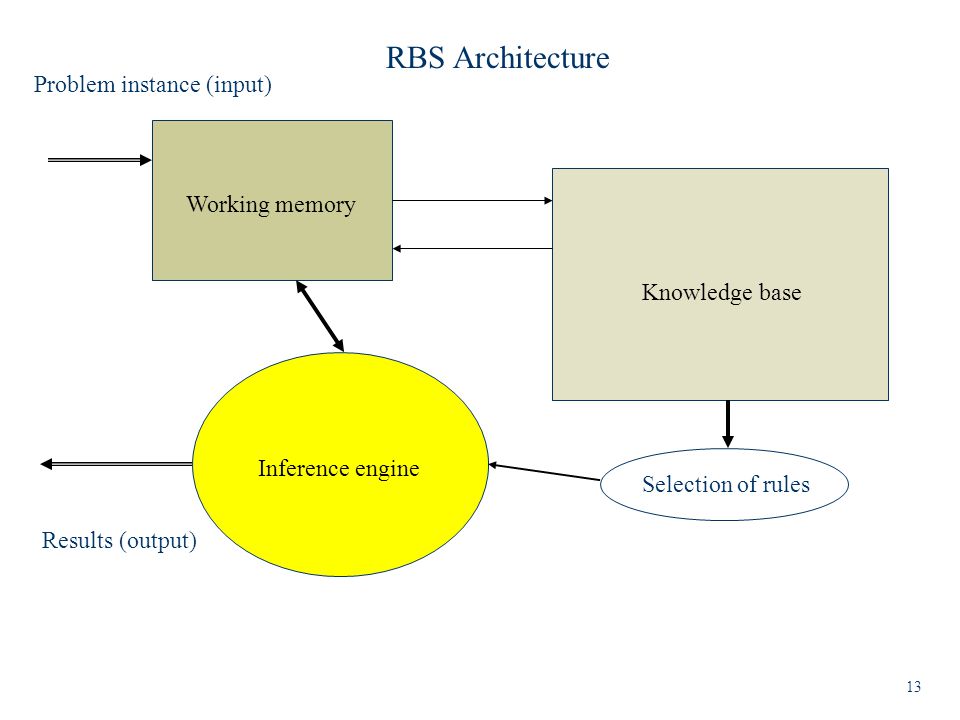 RBS Architecture

Problem instance (input)

Working memory

Knowledge base

Inference engine

Selection of rules

Results (output)

13